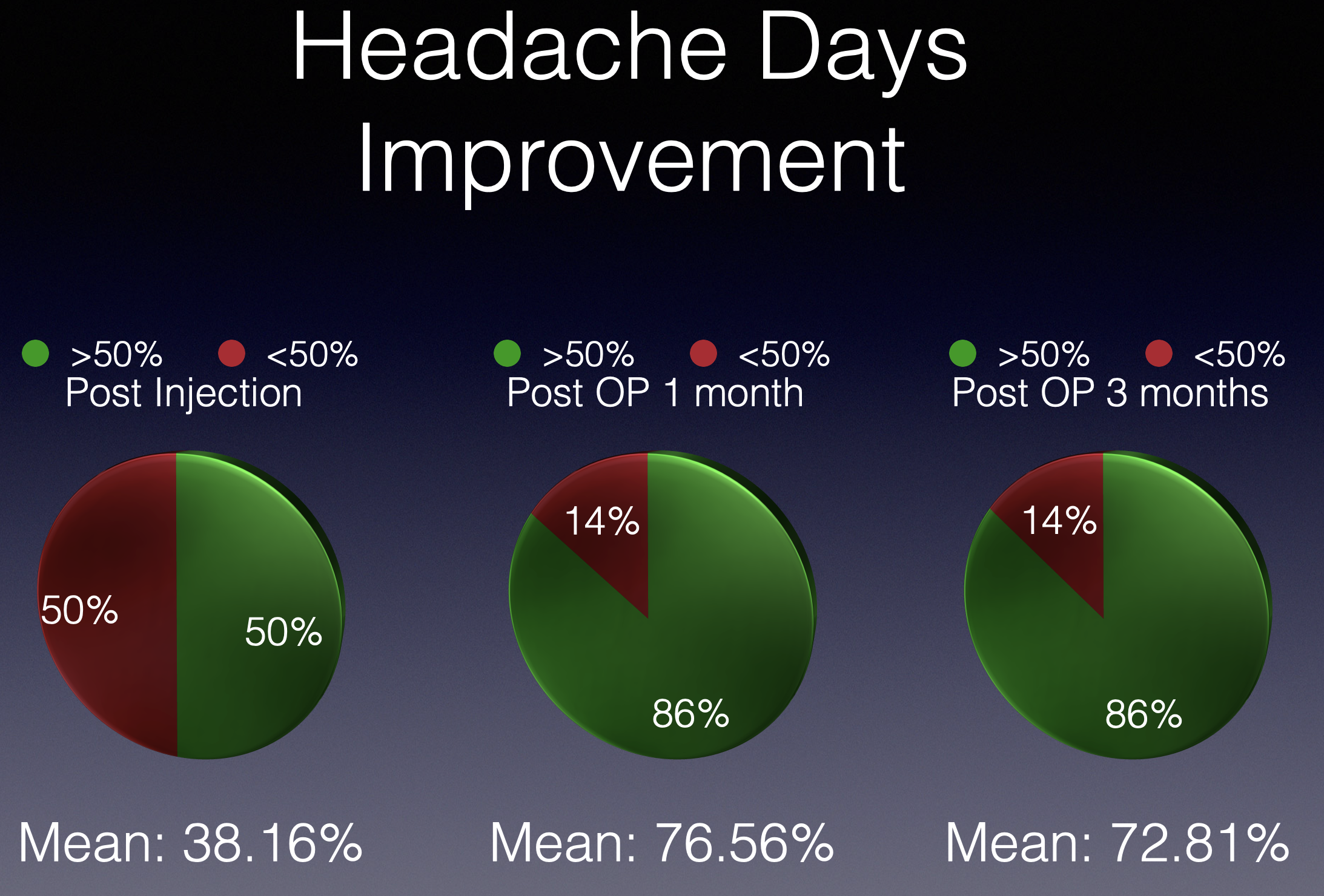 Headache Days Improvement

>50% <50%
Post Injection

50%
50%

Mean: 38.16%

>50% <50%
Post OP 1 month

14%
86%

Mean: 76.56%

>50% <50%
Post OP 3 months

14%
86%

Mean: 72.81%